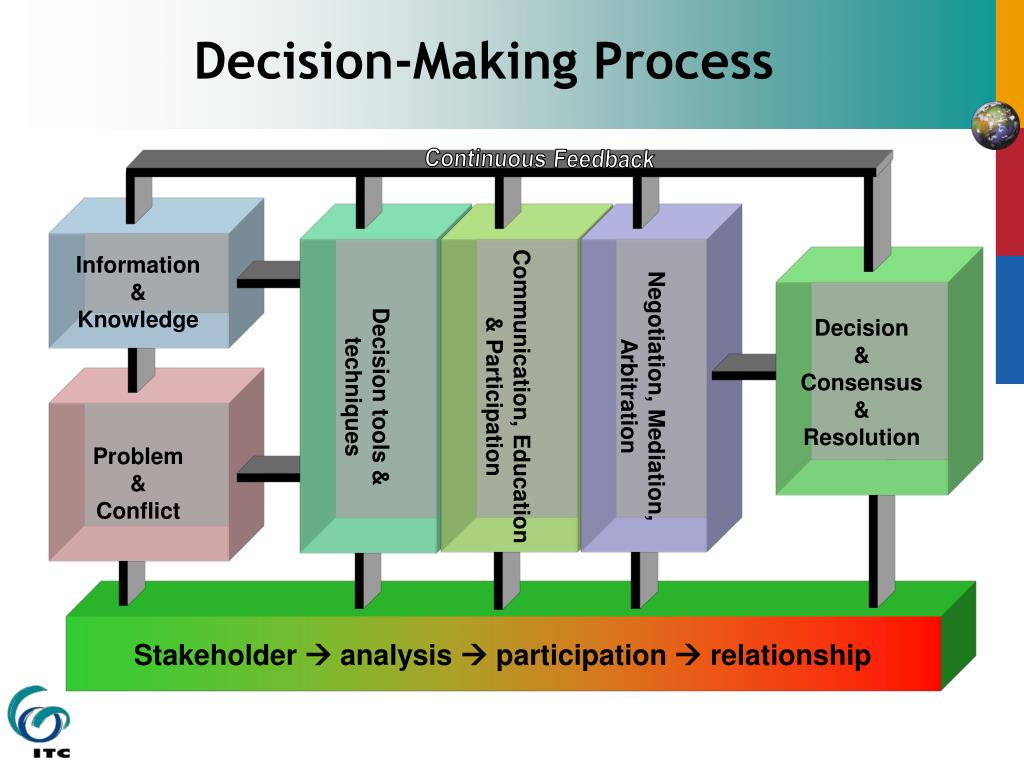 Decision-Making Process

Continuous Feedback

Information & Knowledge

Problem & Conflict

Decision tools & techniques

Communication, Education & Participation

Negotiation, Mediation, Arbitration

Decision & Consensus & Resolution

Stakeholder → analysis → participation → relationship

ITC